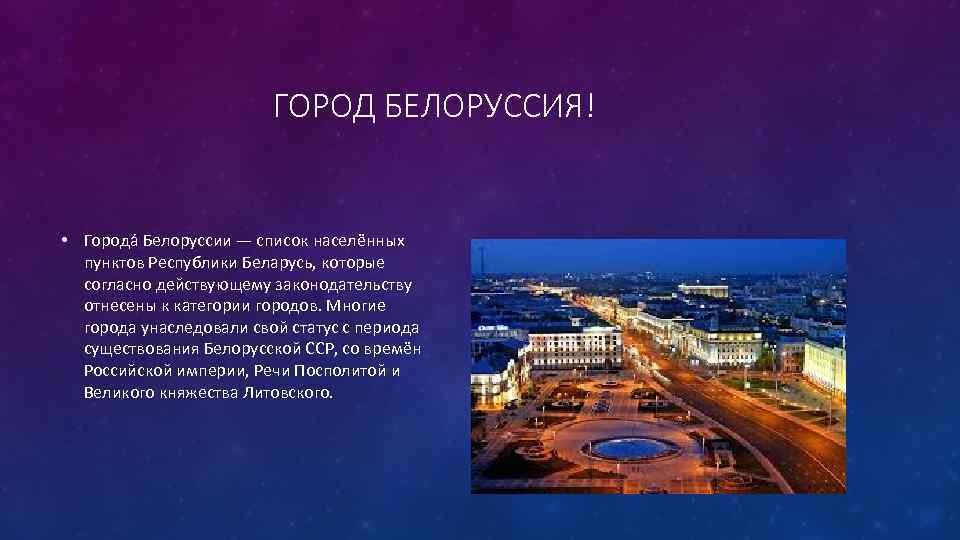 ГОРОД БЕЛОРУССИЯ!

• Города́ Белоруссии — список населённых пунктов Республики Беларусь, которые согласно действующему законодательству отнесены к категории городов. Многие города унаследовали свой статус с периода существования Белорусской ССР, со времён Российской империи, Речи Посполитой и Великого княжества Литовского.